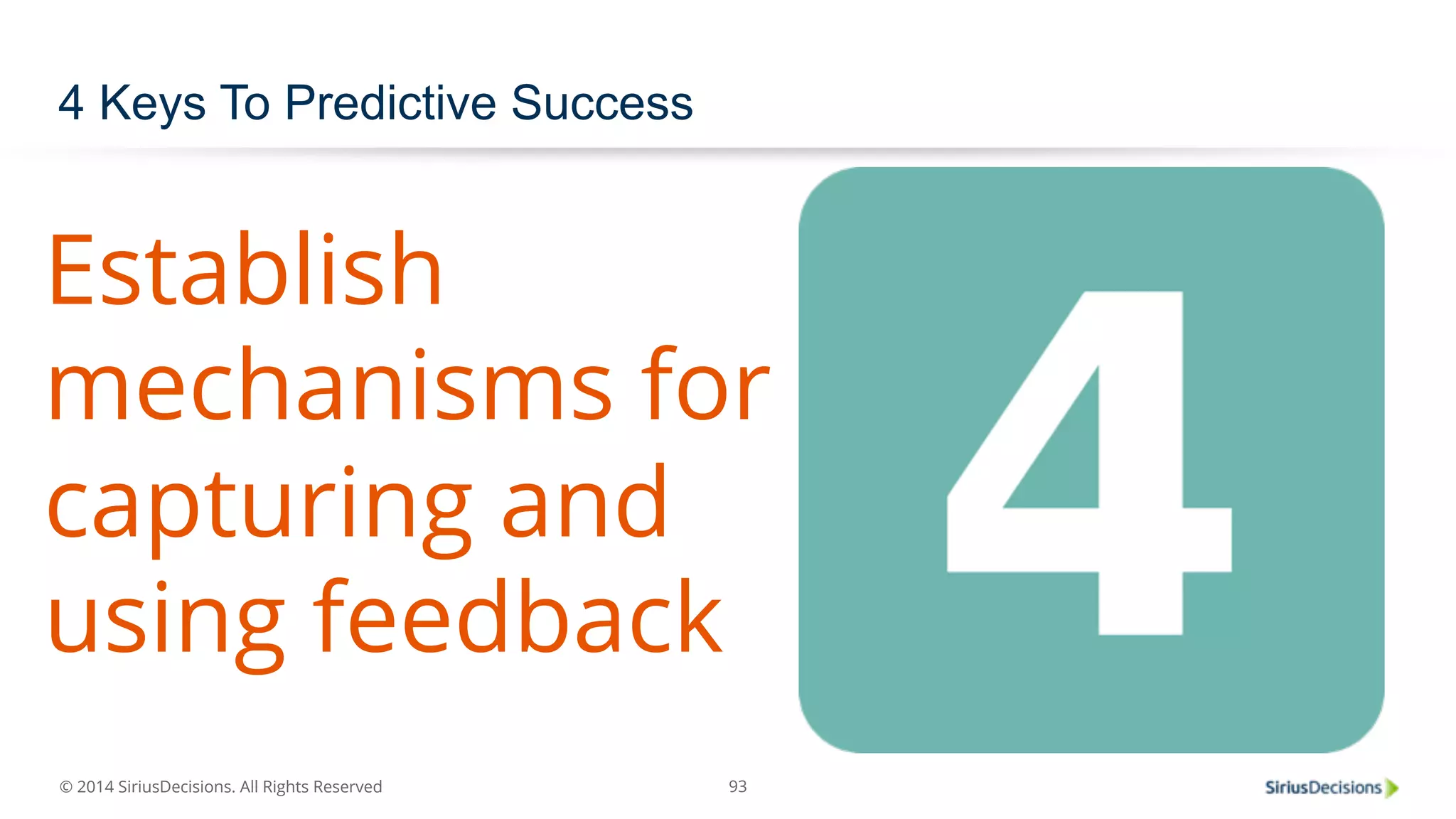 4 Keys To Predictive Success

Establish mechanisms for capturing and using feedback

4

© 2014 SiriusDecisions. All Rights Reserved

93

SiriusDecisions